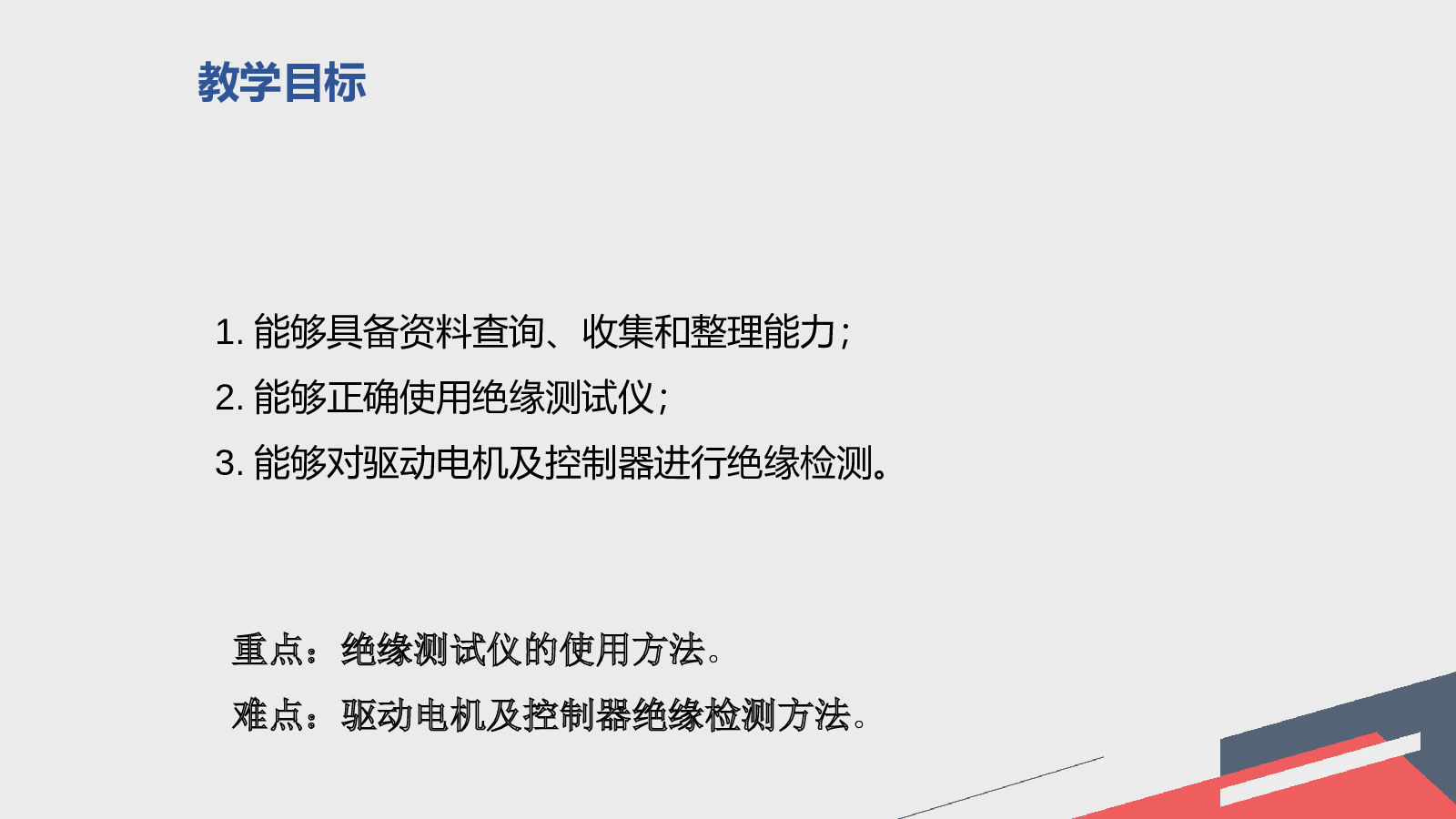 教学目标

1. 能够具备资料查询、收集和整理能力；
2. 能够正确使用绝缘测试仪；
3. 能够对驱动电机及控制器进行绝缘检测。

重点：绝缘测试仪的使用方法。
难点：驱动电机及控制器绝缘检测方法。